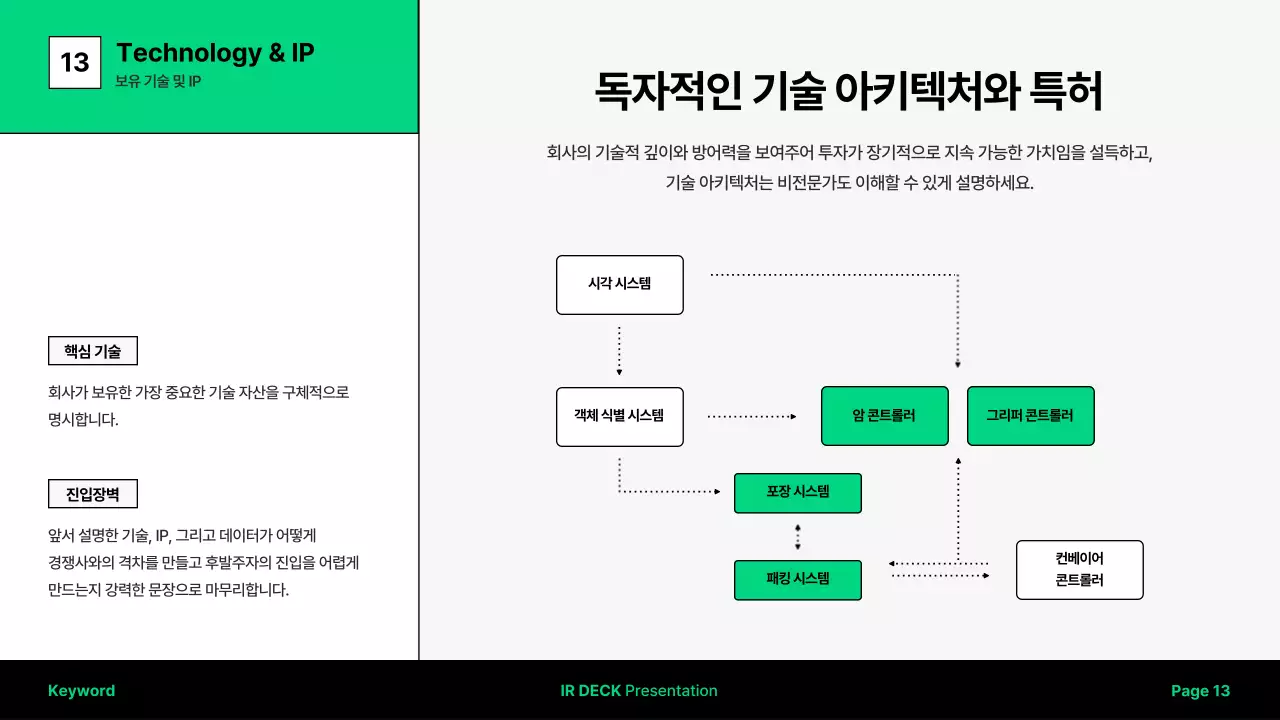 13 Technology & IP
보유 기술 및 IP

핵심 기술

회사가 보유한 가장 중요한 기술 자산을 구체적으로 명시합니다.

진입장벽

앞서 설명한 기술, IP, 그리고 데이터가 어떻게 경쟁사와의 격차를 만들고 후발주자의 진입을 어렵게 만드는지 강력한 문장으로 마무리합니다.

독자적인 기술 아키텍처와 특허

회사의 기술적 깊이와 방어력을 보여주어 투자가 장기적으로 지속 가능한 가치임을 설득하고, 기술 아키텍처는 비전문가도 이해할 수 있게 설명하세요.

시각 시스템

객체 식별 시스템

암 콘트롤러

그리퍼 콘트롤러

포장 시스템

패킹 시스템

컨베이어 콘트롤러

Keyword

IR DECK Presentation

Page 13